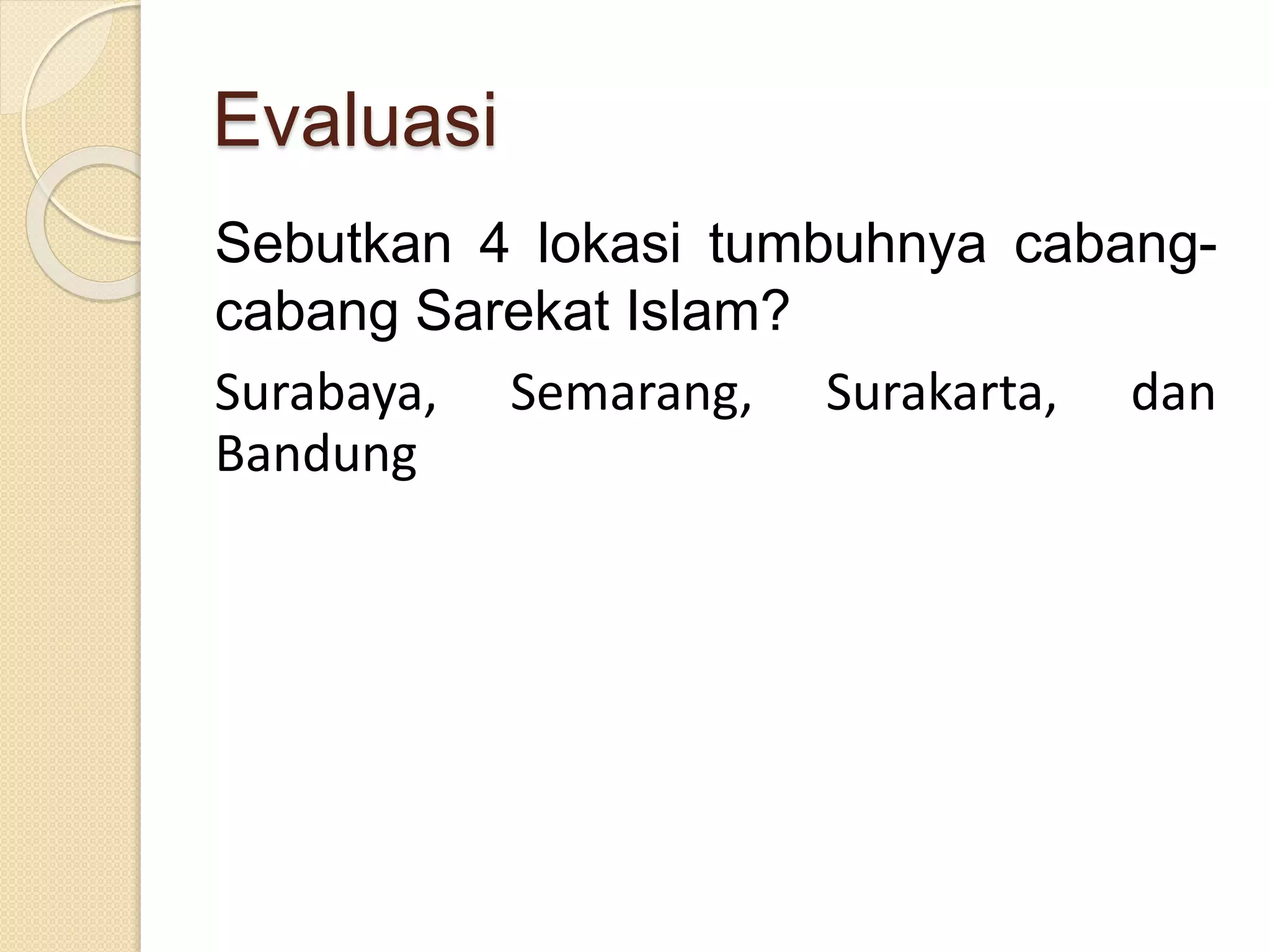 Evaluasi

Sebutkan 4 lokasi tumbuhnya cabang-cabang Sarekat Islam?

Surabaya, Semarang, Surakarta, dan Bandung